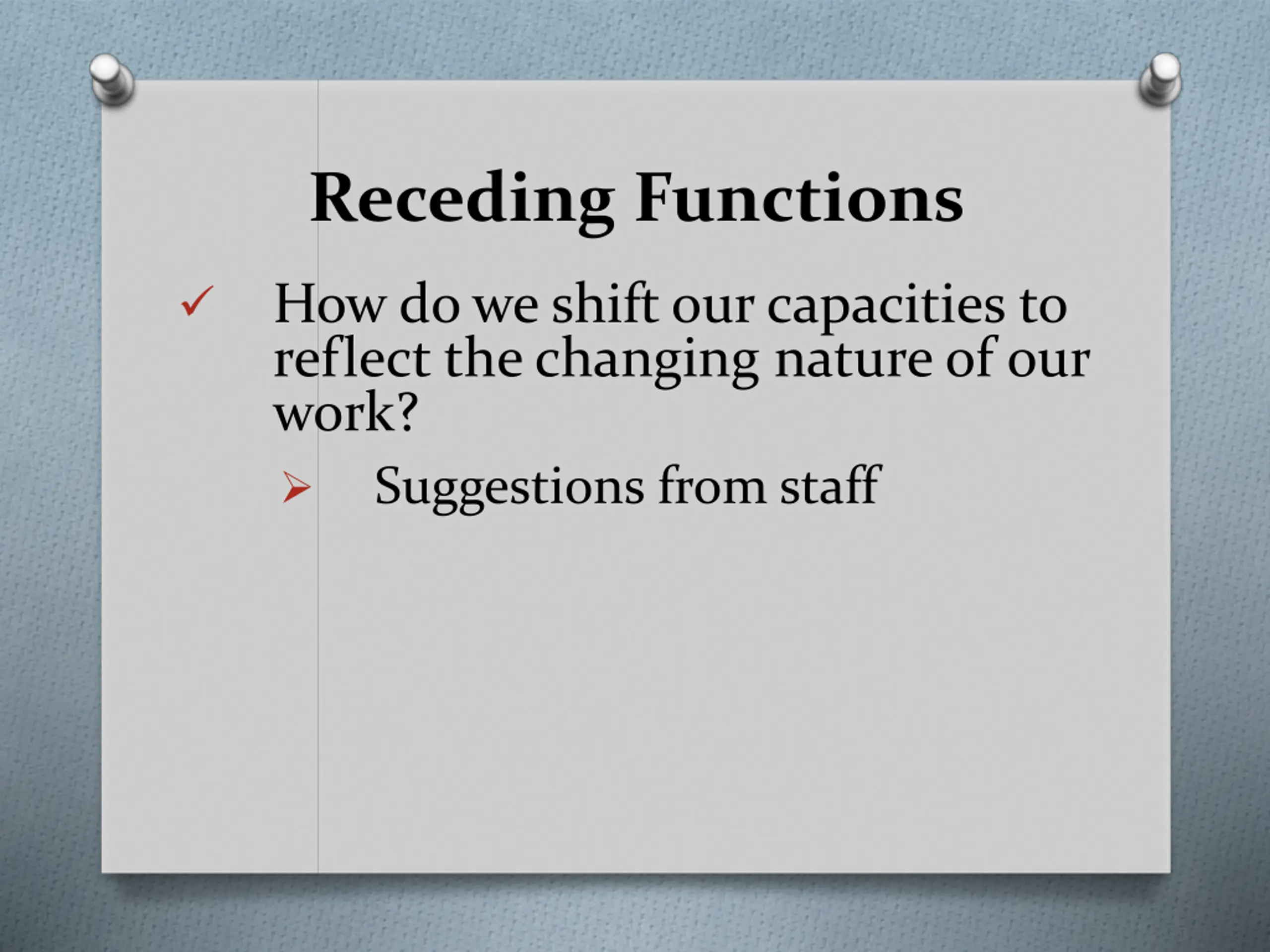 Receding Functions

✓ How do we shift our capacities to reflect the changing nature of our work?

➢ Suggestions from staff